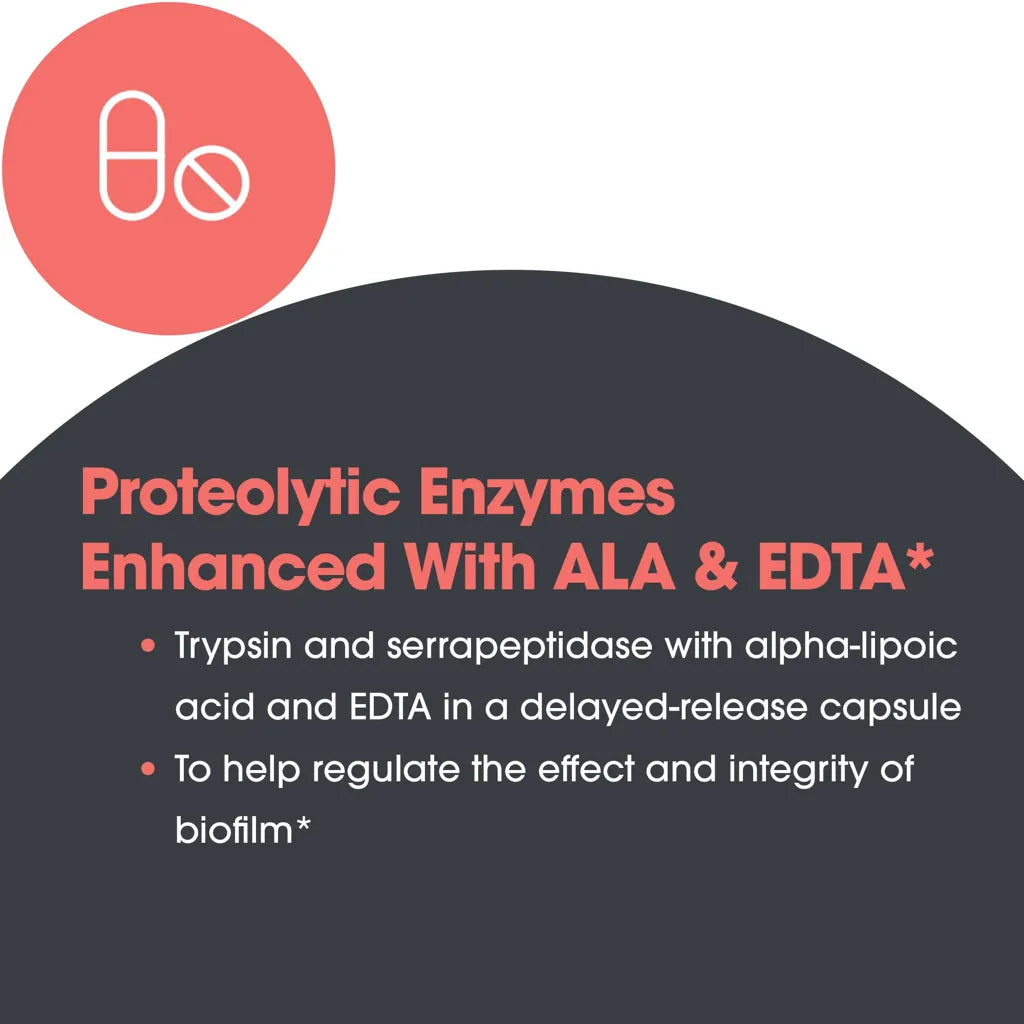 Proteolytic Enzymes Enhanced With ALA & EDTA*

• Trypsin and serrapeptidase with alpha-lipoic acid and EDTA in a delayed-release capsule
• To help regulate the effect and integrity of biofilm*